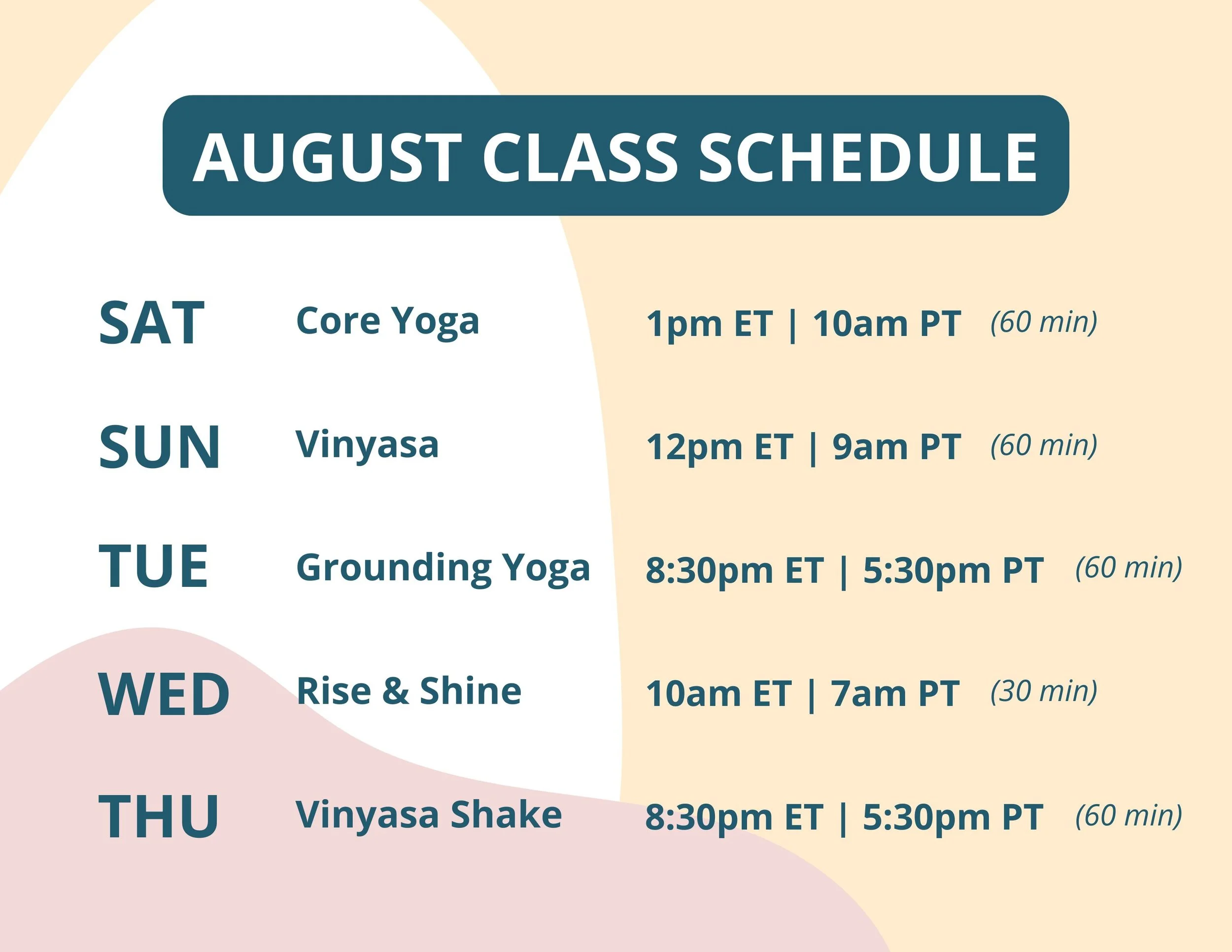 AUGUST CLASS SCHEDULE

SAT Core Yoga 1pm ET | 10am PT (60 min)

SUN Vinyasa 12pm ET | 9am PT (60 min)

TUE Grounding Yoga 8:30pm ET | 5:30pm PT (60 min)

WED Rise & Shine 10am ET | 7am PT (30 min)

THU Vinyasa Shake 8:30pm ET | 5:30pm PT (60 min)